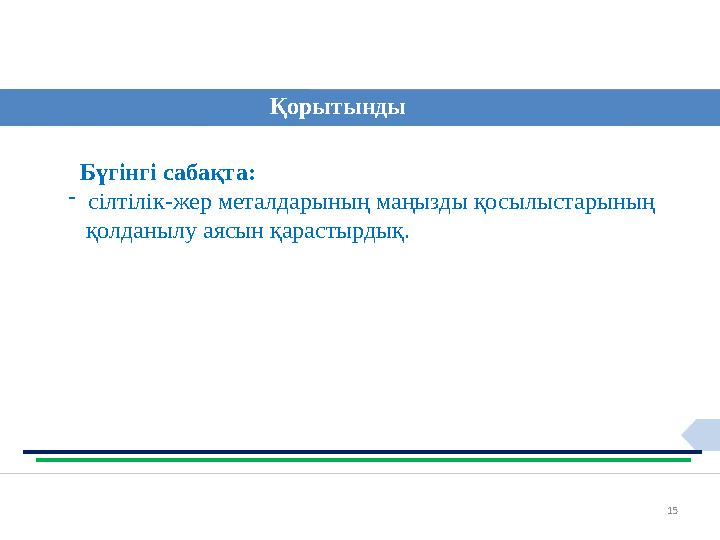 Қорытынды

Бүгінгі сабақта:

- сілтілік-жер металдарының маңызды қосылыстарының қолданылу аясын қарастырдық.

15